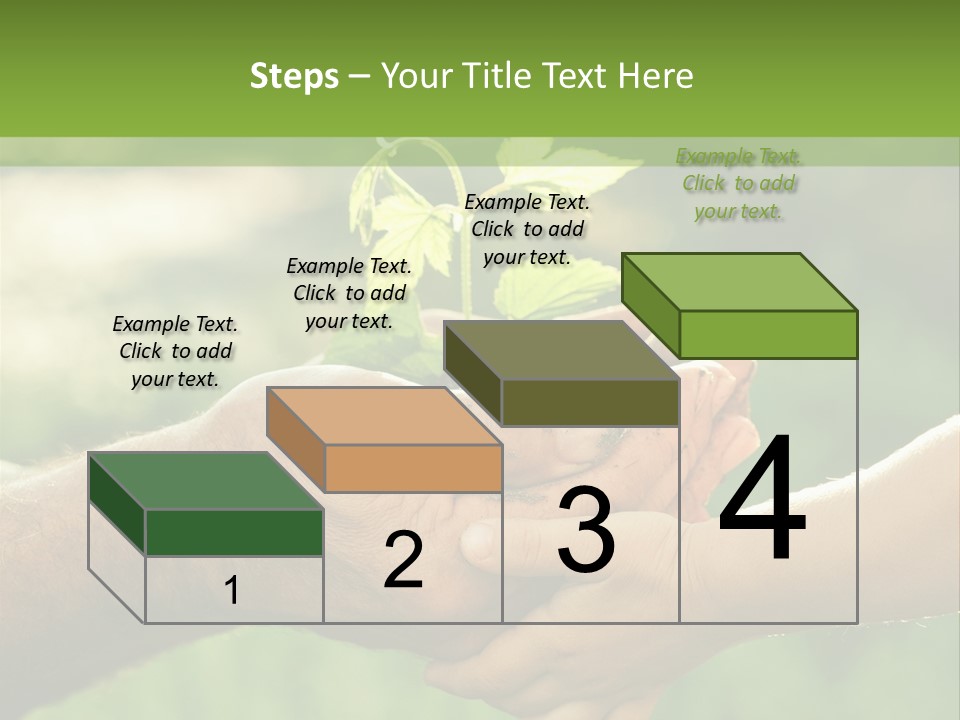 Steps – Your Title Text Here

Example Text. Click to add your text.

Example Text. Click to add your text.

Example Text. Click to add your text.

Example Text. Click to add your text.

1

2

3

4